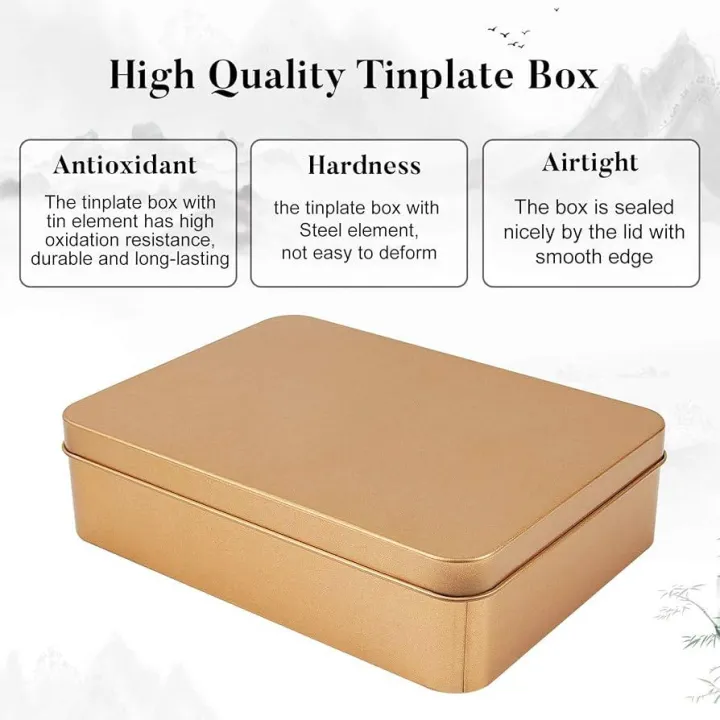 High Quality Tinplate Box

Antioxidant

The tinplate box with tin element has high oxidation resistance, durable and long-lasting

Hardness

the tinplate box with Steel element, not easy to deform

Airtight

The box is sealed nicely by the lid with smooth edge